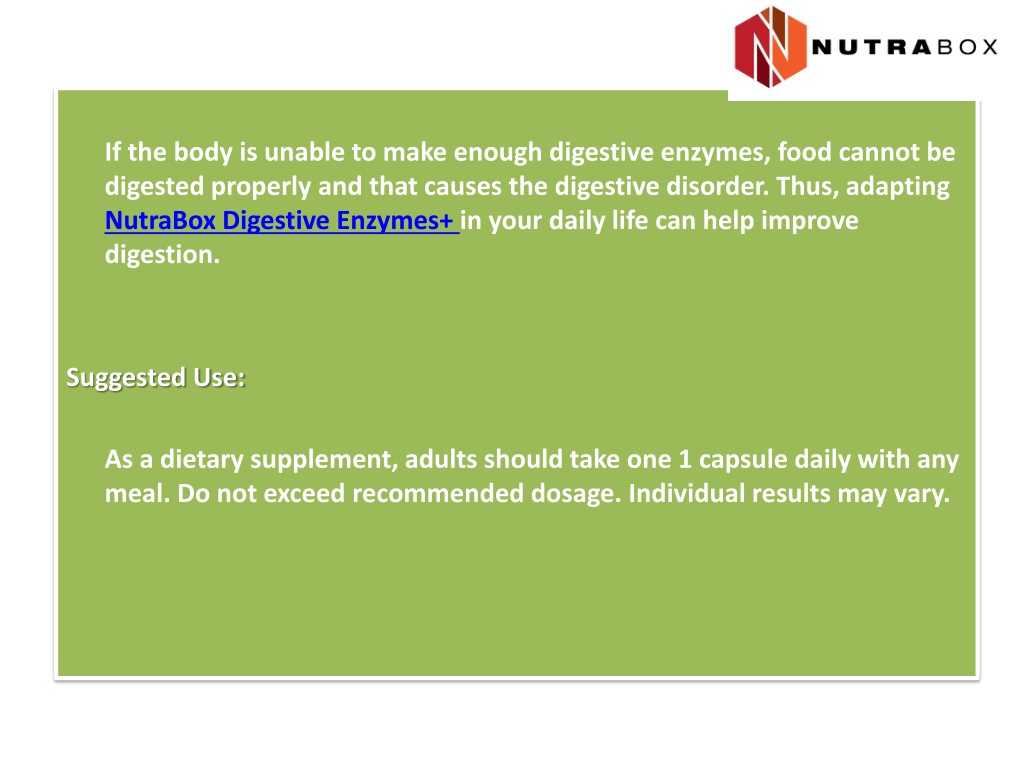 NUTRABOX

If the body is unable to make enough digestive enzymes, food cannot be digested properly and that causes the digestive disorder. Thus, adapting NutraBox Digestive Enzymes+ in your daily life can help improve digestion.

Suggested Use:

As a dietary supplement, adults should take one 1 capsule daily with any meal. Do not exceed recommended dosage. Individual results may vary.